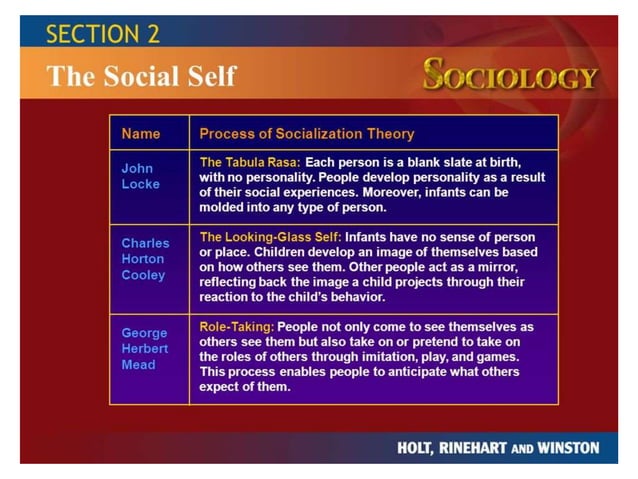 SECTION 2

The Social Self

SOCIOLOGY

| Name | Process of Socialization Theory |
|---|---|
| John Locke | The Tabula Rasa: Each person is a blank slate at birth, with no personality. People develop personality as a result of their social experiences. Moreover, infants can be molded into any type of person. |
| Charles Horton Cooley | The Looking-Glass Self: Infants have no sense of person or place. Children develop an image of themselves based on how others see them. Other people act as a mirror, reflecting back the image a child projects through their reaction to the child's behavior. |
| George Herbert Mead | Role-Taking: People not only come to see themselves as others see them but also take on or pretend to take on the roles of others through imitation, play, and games. This process enables people to anticipate what others expect of them. |

HOLT, RINEHART AND WINSTON